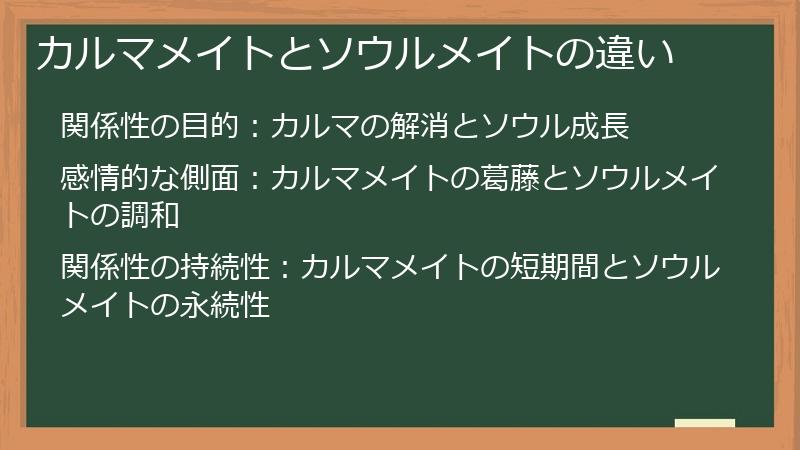 カルマメイトとソウルメイトの違い

関係性の目的：カルマの解消とソウル成長

感情的な側面：カルマメイトの葛藤とソウルメイトの調和

関係性の持続性：カルマメイトの短期間とソウルメイトの永続性